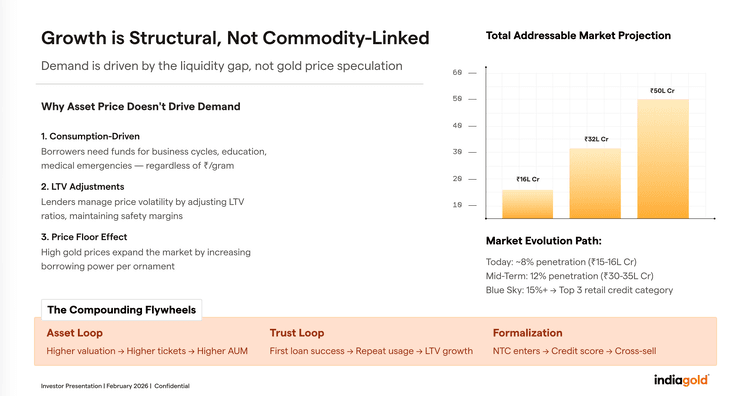 Growth is Structural, Not Commodity-Linked

Demand is driven by the liquidity gap, not gold price speculation

Why Asset Price Doesn't Drive Demand

1. Consumption-Driven
Borrowers need funds for business cycles, education, medical emergencies — regardless of ₹/gram

2. LTV Adjustments
Lenders manage price volatility by adjusting LTV ratios, maintaining safety margins

3. Price Floor Effect
High gold prices expand the market by increasing borrowing power per ornament

Total Addressable Market Projection

60
50
40
30
20
10

₹16L Cr
₹32L Cr
₹50L Cr

Market Evolution Path:

Today: ~8% penetration (₹15-16L Cr)
Mid-Term: 12% penetration (₹30-35L Cr)
Blue Sky: 15%+ → Top 3 retail credit category

The Compounding Flywheels

Asset Loop
Higher valuation → Higher tickets → Higher AUM

Trust Loop
First loan success → Repeat usage → LTV growth

Formalization
NTC enters → Credit score → Cross-sell

Investor Presentation | February 2026 | Confidential

indiagold